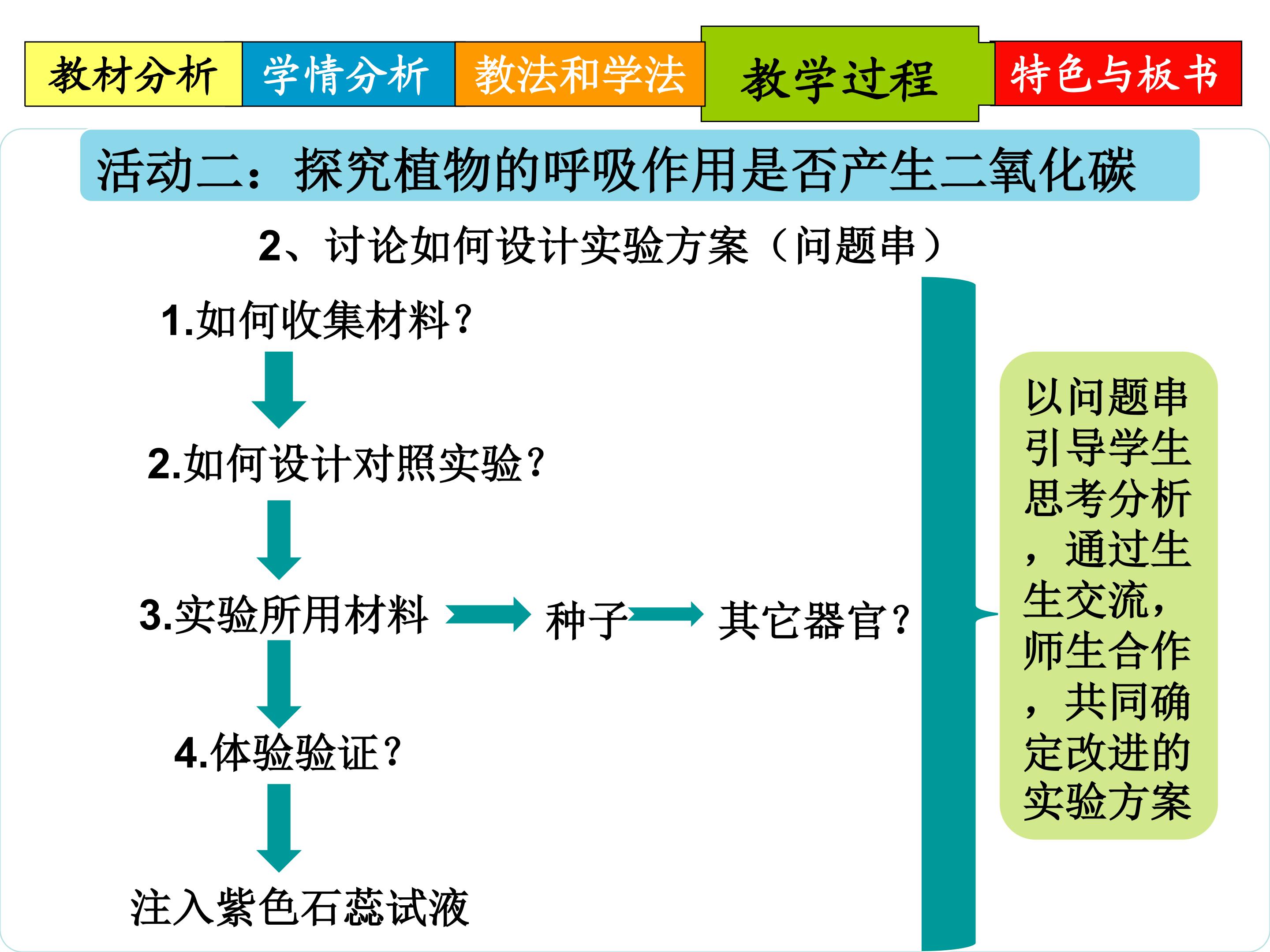 教材分析 学情分析 教法和学法 教学过程 特色与板书

活动二：探究植物的呼吸作用是否产生二氧化碳

2、讨论如何设计实验方案（问题串）

1.如何收集材料？

2.如何设计对照实验？

3.实验所用材料 种子 其它器官？

4.体验验证？

注入紫色石蕊试液

以问题串引导学生思考分析，通过生生交流，师生合作，共同确定改进的实验方案